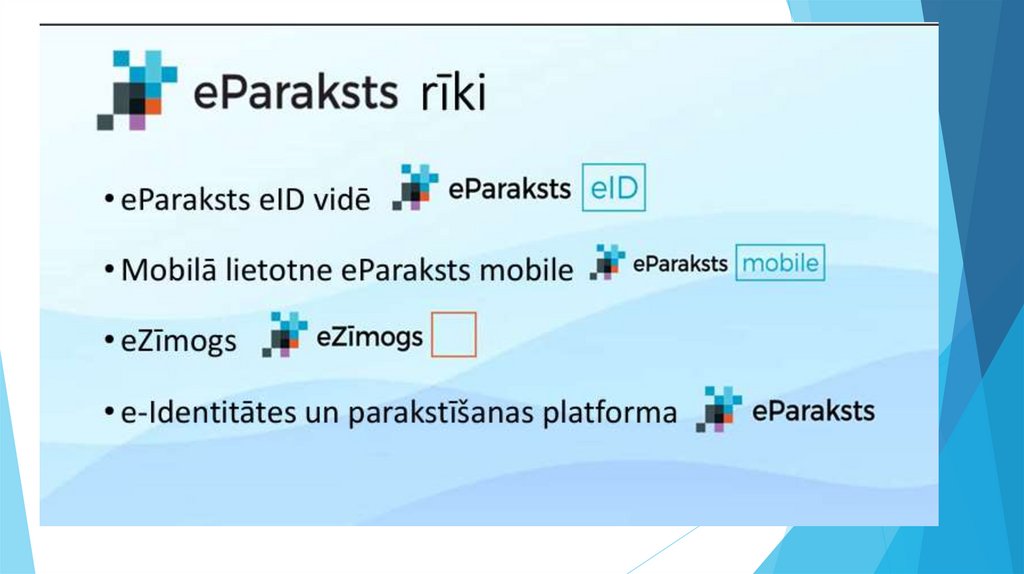 eParaksts rīki

• eParaksts eID vidē eParaksts eID

• Mobilā lietotne eParaksts mobile eParaksts mobile

• eZīmogs eZīmogs

• e-Identitātes un parakstīšanas platforma eParaksts